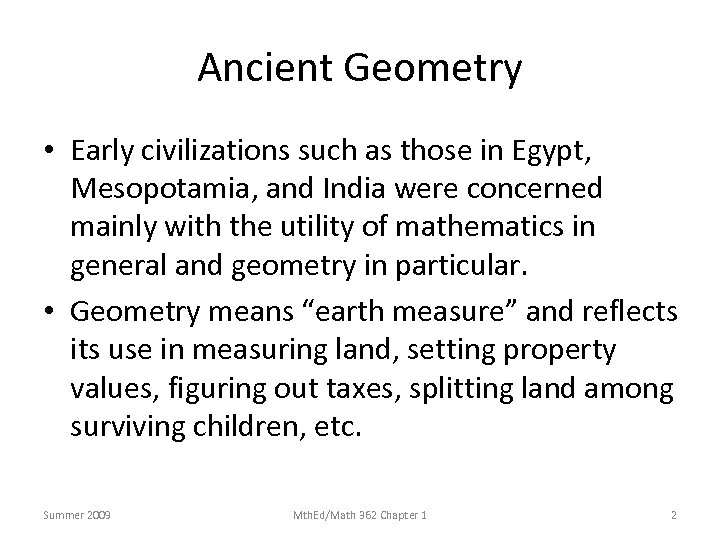 Ancient Geometry

• Early civilizations such as those in Egypt, Mesopotamia, and India were concerned mainly with the utility of mathematics in general and geometry in particular.

• Geometry means “earth measure” and reflects its use in measuring land, setting property values, figuring out taxes, splitting land among surviving children, etc.

Summer 2009 MthEd/Math 362 Chapter 1 2